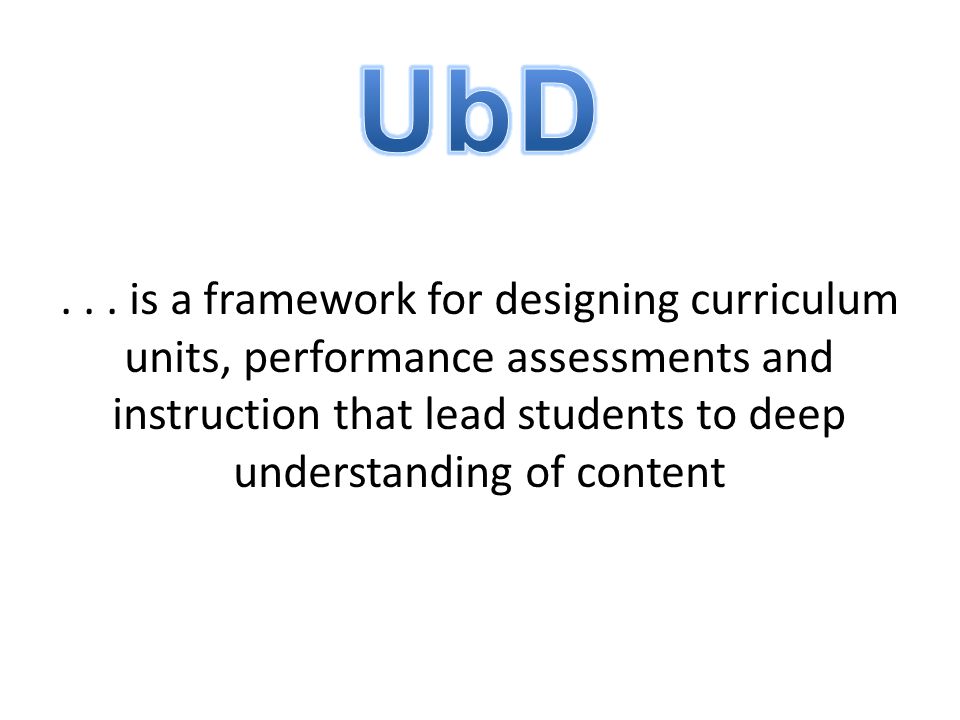 UbD

. . . is a framework for designing curriculum units, performance assessments and instruction that lead students to deep understanding of content